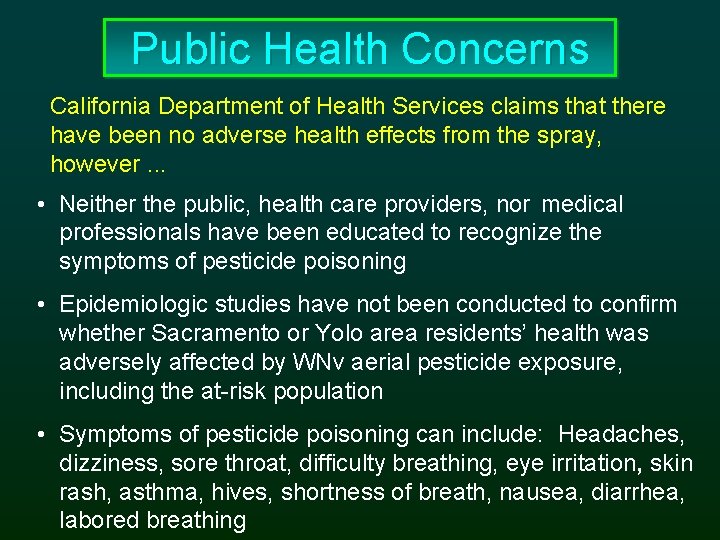 Public Health Concerns

California Department of Health Services claims that there have been no adverse health effects from the spray, however ...

• Neither the public, health care providers, nor medical professionals have been educated to recognize the symptoms of pesticide poisoning

• Epidemiologic studies have not been conducted to confirm whether Sacramento or Yolo area residents' health was adversely affected by WNv aerial pesticide exposure, including the at-risk population

• Symptoms of pesticide poisoning can include: Headaches, dizziness, sore throat, difficulty breathing, eye irritation, skin rash, asthma, hives, shortness of breath, nausea, diarrhea, labored breathing